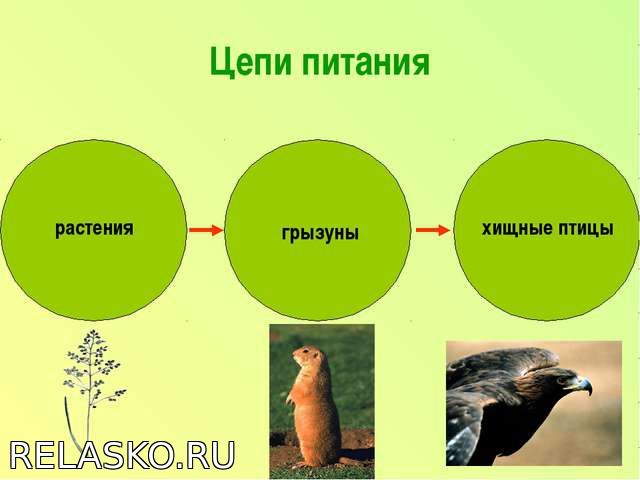 Цепи питания

растения

грызуны

хищные птицы

RELASKO.RU